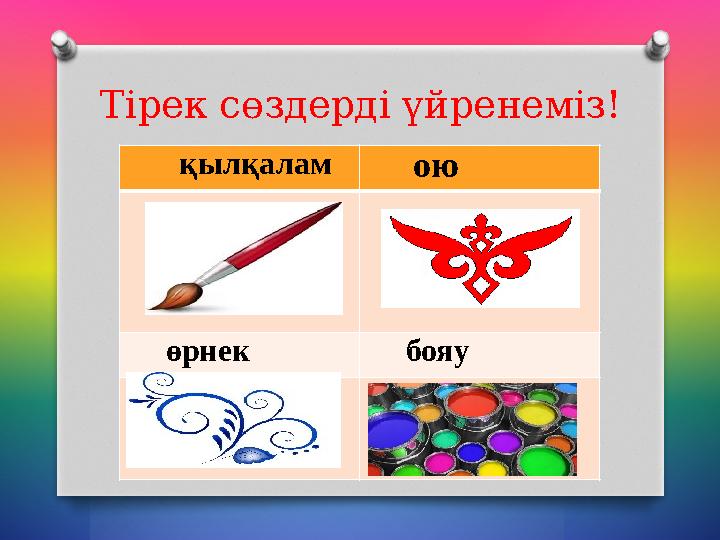 Тірек сөздерді үйренеміз!

| қылқалам | ою |
|---|---|
| | |
| өрнек | бояу |
| | |